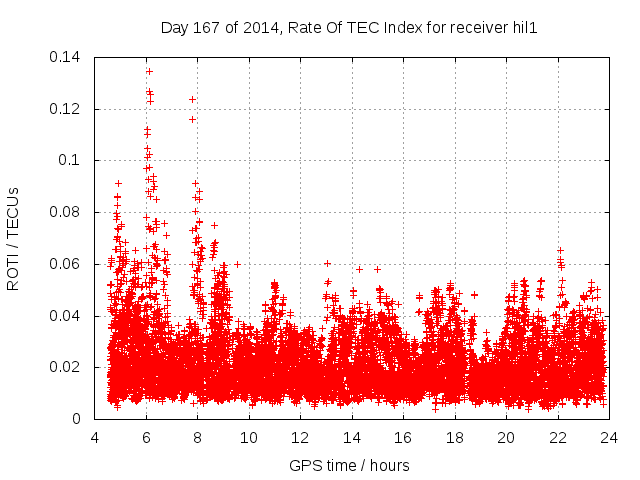 Day 167 of 2014, Rate Of TEC Index for receiver hil1

ROTI / TECUs

0.14
0.12
0.1
0.08
0.06
0.04
0.02
0

4 6 8 10 12 14 16 18 20 22 24

GPS time / hours